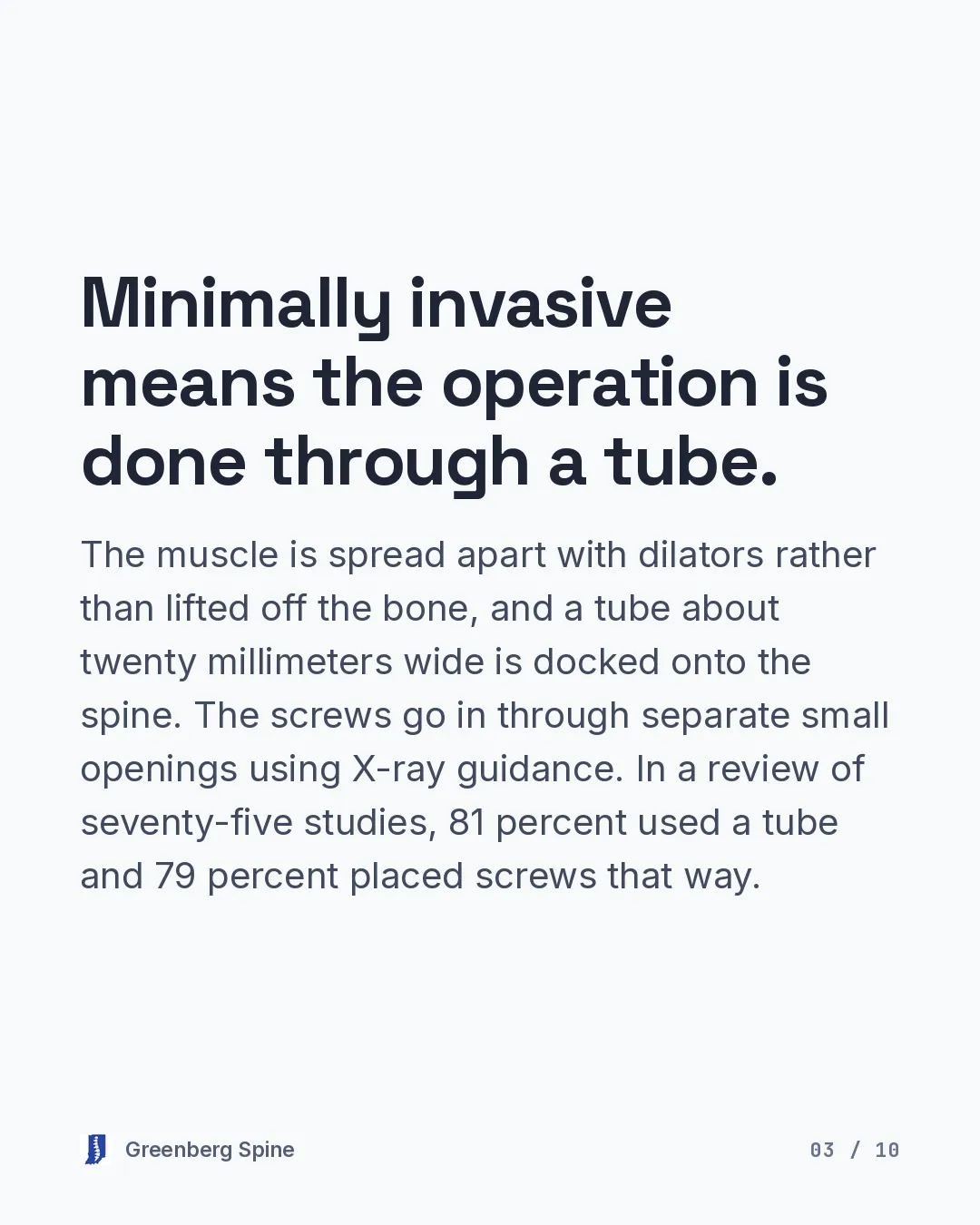 Minimally invasive means the operation is done through a tube.

The muscle is spread apart with dilators rather than lifted off the bone, and a tube about twenty millimeters wide is docked onto the spine. The screws go in through separate small openings using X-ray guidance. In a review of seventy-five studies, 81 percent used a tube and 79 percent placed screws that way.

Greenberg Spine

03 / 10